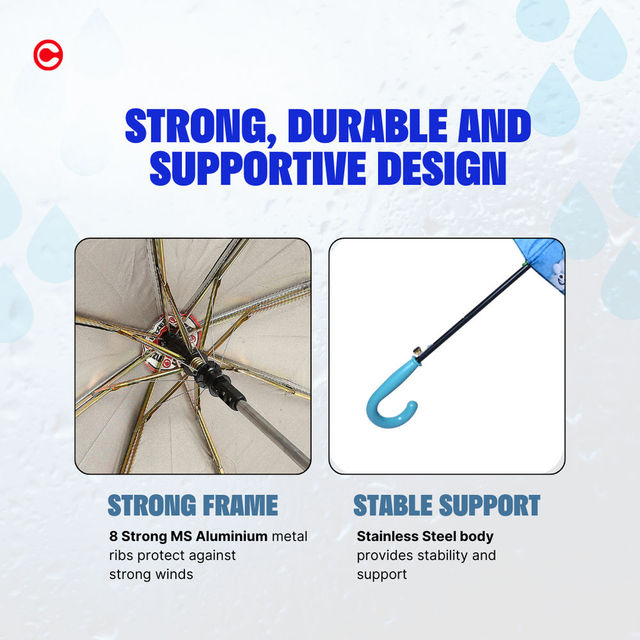 STRONG, DURABLE AND SUPPORTIVE DESIGN

STRONG FRAME

8 Strong MS Aluminium metal ribs protect against strong winds

STABLE SUPPORT

Stainless Steel body provides stability and support